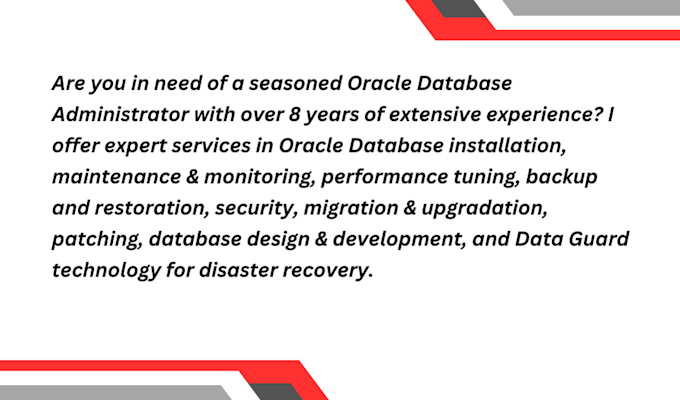 Are you in need of a seasoned Oracle Database Administrator with over 8 years of extensive experience? I offer expert services in Oracle Database installation, maintenance & monitoring, performance tuning, backup and restoration, security, migration & upgradation, patching, database design & development, and Data Guard technology for disaster recovery.